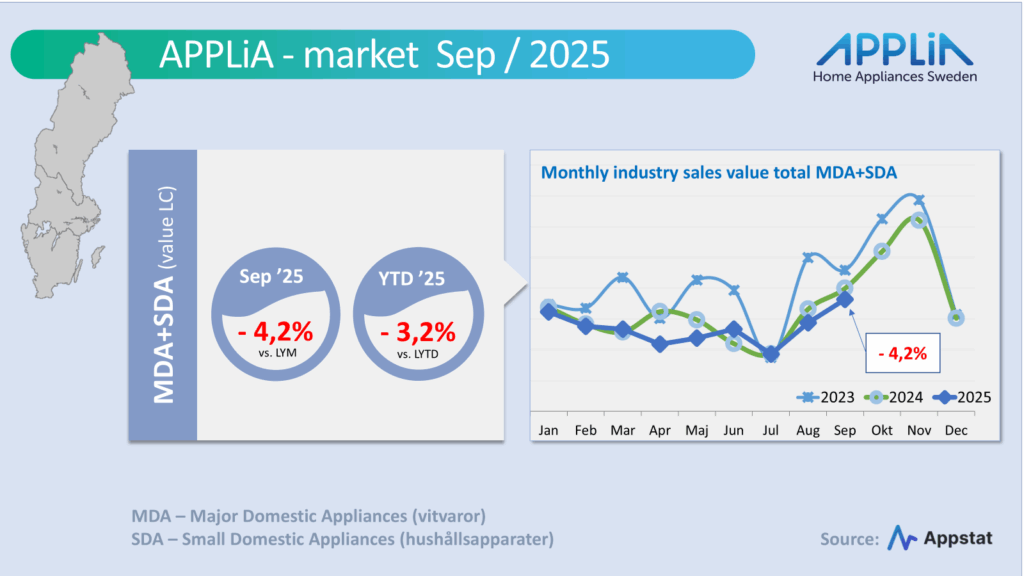 APPLiA - market Sep / 2025

APPLiA
Home Appliances Sweden

MDA+SDA (value LC)

Sep '25
- 4,2%
vs. LYM

YTD '25
- 3,2%
vs. LYTD

Monthly industry sales value total MDA+SDA

- 4,2%

2023 2024 2025

Jan Feb Mar Apr Maj Jun Jul Aug Sep Okt Nov Dec

MDA – Major Domestic Appliances (vitvaror)
SDA – Small Domestic Appliances (hushållsapparater)

Source: Appstat